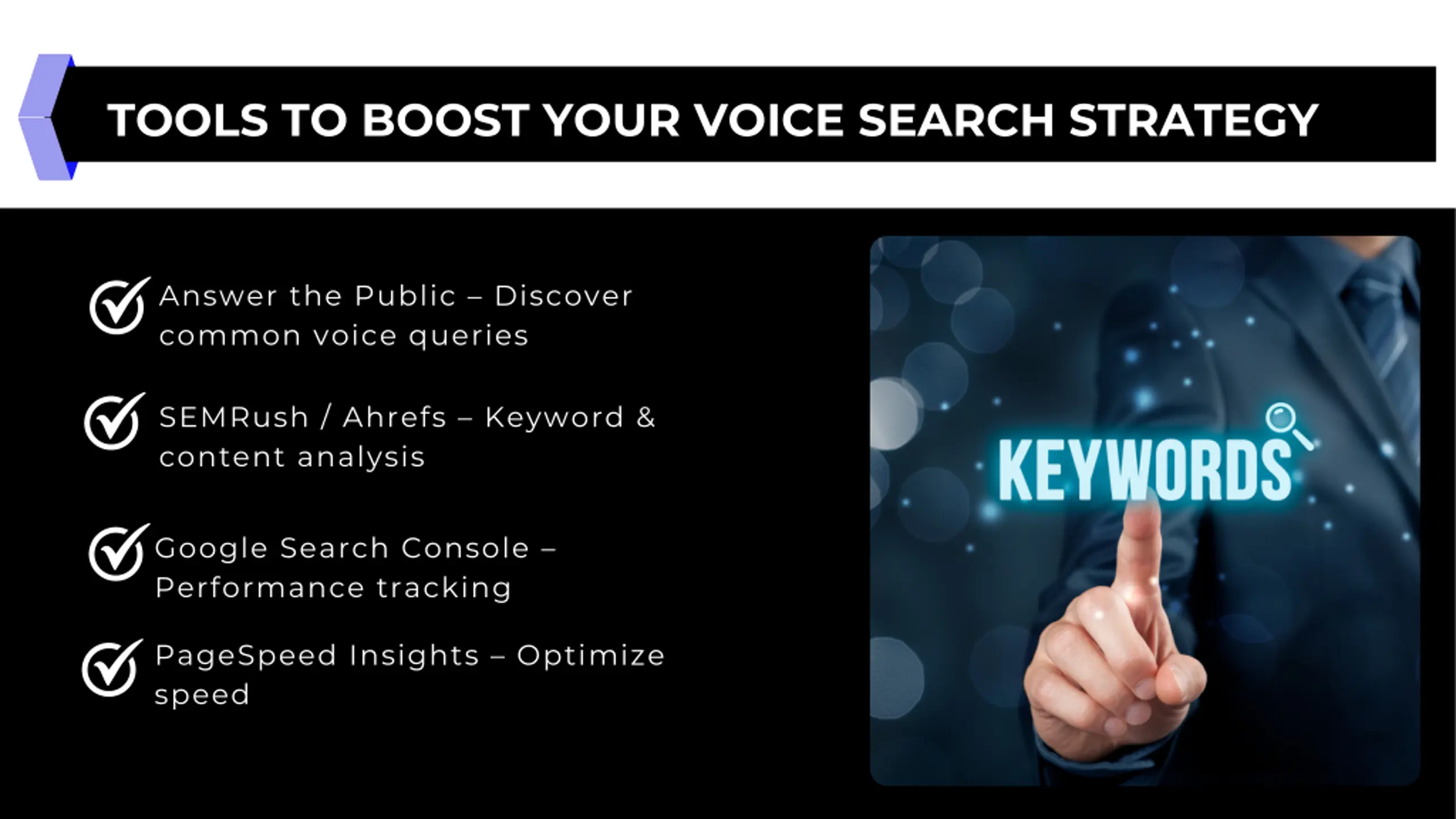 TOOLS TO BOOST YOUR VOICE SEARCH STRATEGY

Answer the Public – Discover common voice queries

SEMRush / Ahrefs – Keyword & content analysis

Google Search Console – Performance tracking

PageSpeed Insights – Optimize speed

KEYWORDS